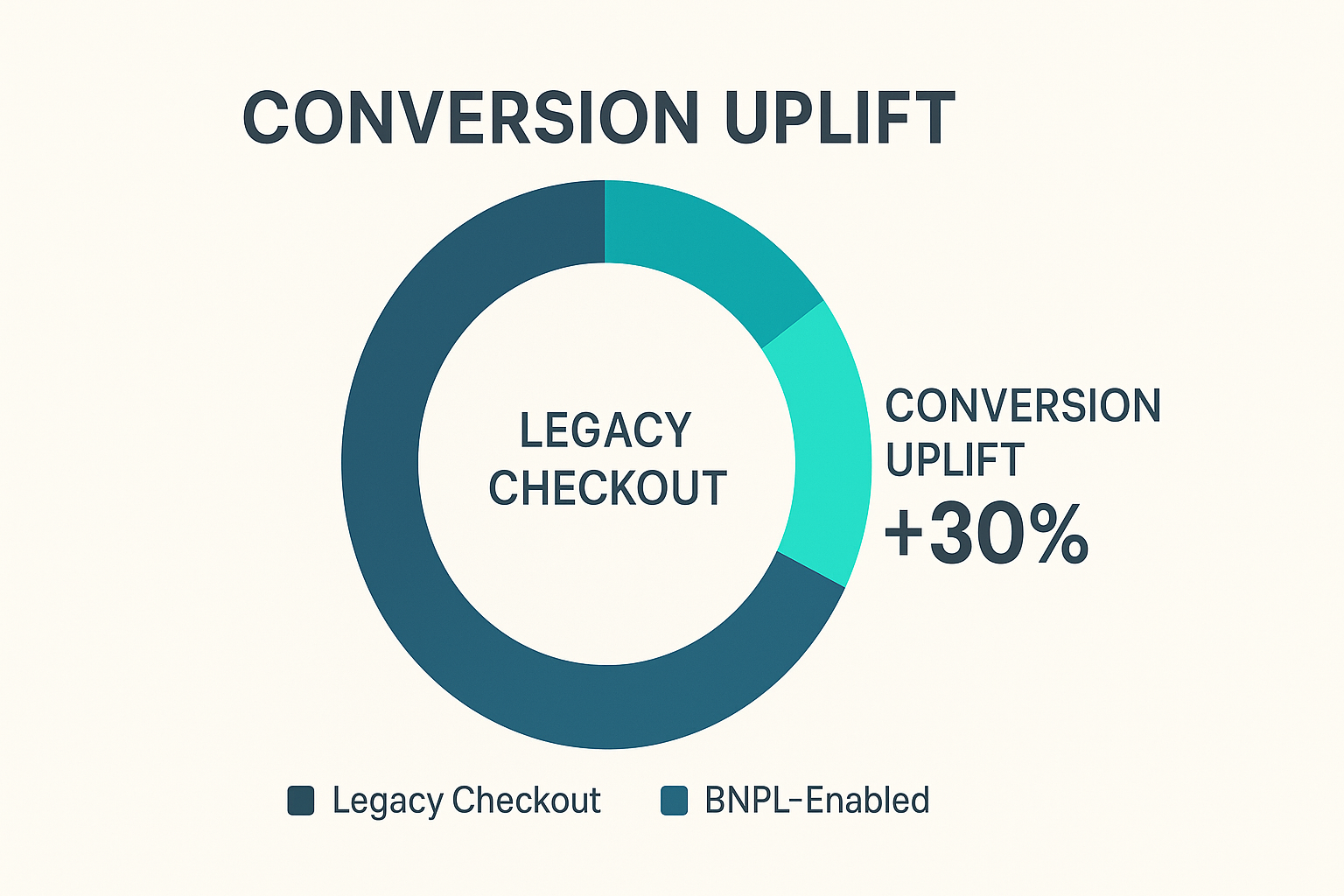 CONVERSION UPLIFT

LEGACY CHECKOUT

CONVERSION UPLIFT
+30%

Legacy Checkout BNPL-Enabled